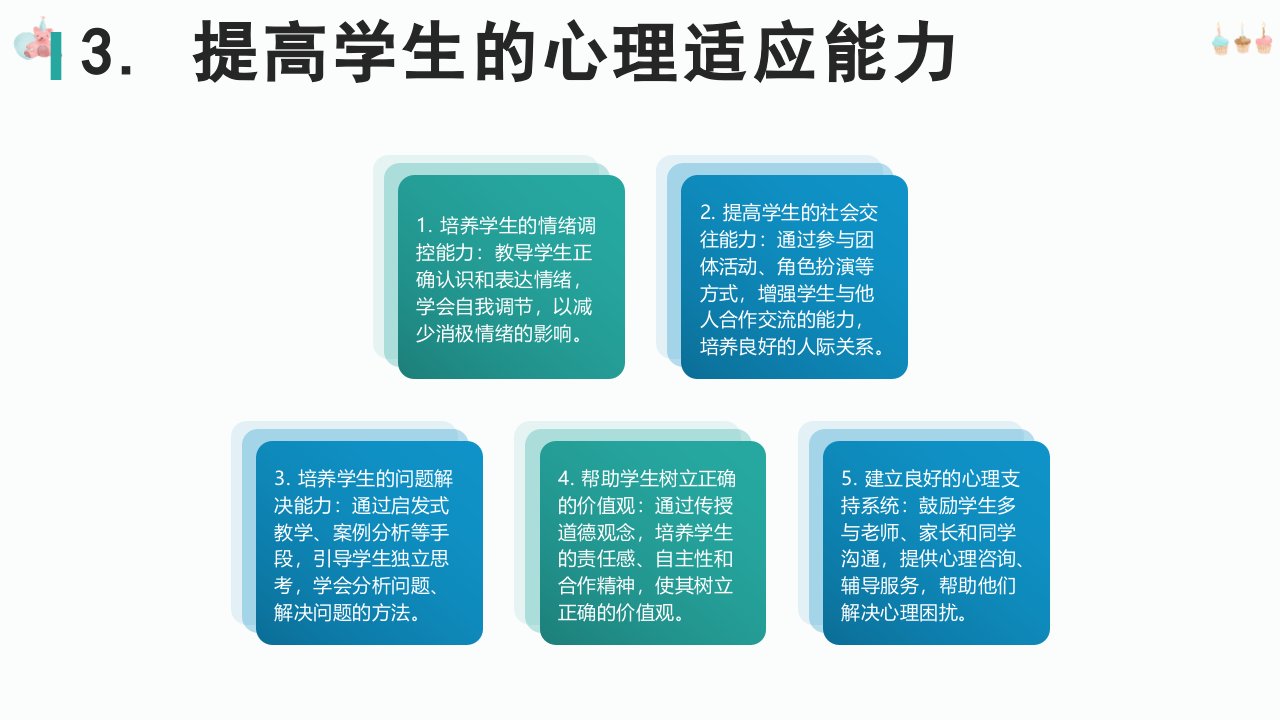 3. 提高学生的心理适应能力

1. 培养学生的情绪调控能力：教导学生正确认识和表达情绪，学会自我调节，以减少消极情绪的影响。

2. 提高学生的社会交往能力：通过参与团体活动、角色扮演等方式，增强学生与他人合作交流的能力，培养良好的人际关系。

3. 培养学生的问题解决能力：通过启发式教学、案例分析等手段，引导学生独立思考，学会分析问题、解决问题的方法。

4. 帮助学生树立正确的价值观：通过传授道德观念，培养学生的责任感、自主性和合作精神，使其树立正确的价值观。

5. 建立良好的心理支持系统：鼓励学生多与老师、家长和同学沟通，提供心理咨询、辅导服务，帮助他们解决心理困扰。